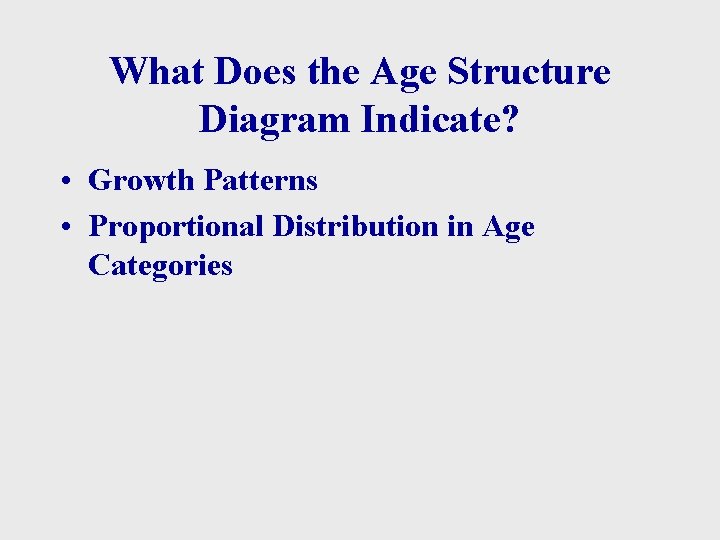 What Does the Age Structure Diagram Indicate?

• Growth Patterns
• Proportional Distribution in Age Categories